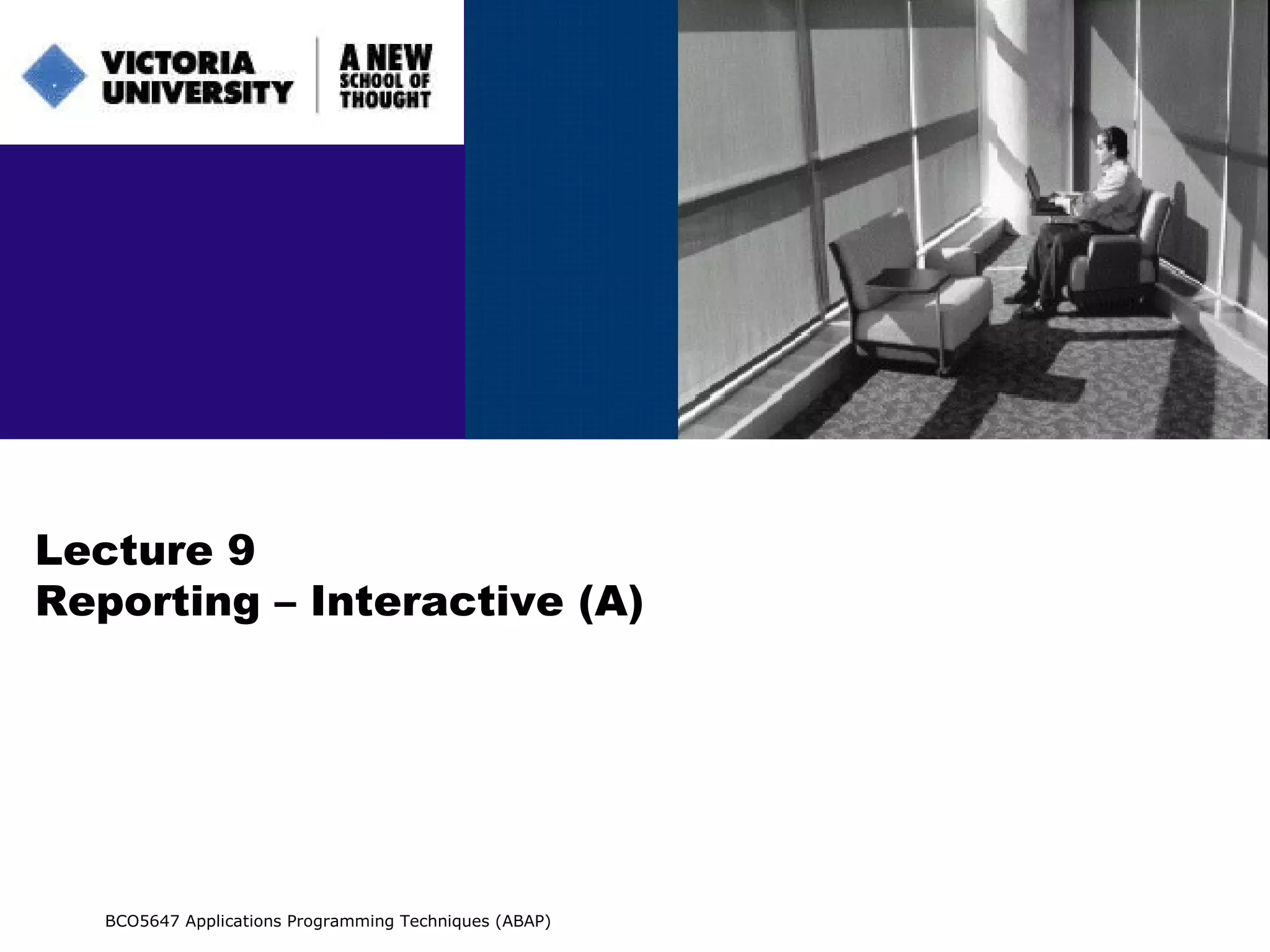 VICTORIA UNIVERSITY

A NEW SCHOOL OF THOUGHT

Lecture 9
Reporting – Interactive (A)

BCO5647 Applications Programming Techniques (ABAP)